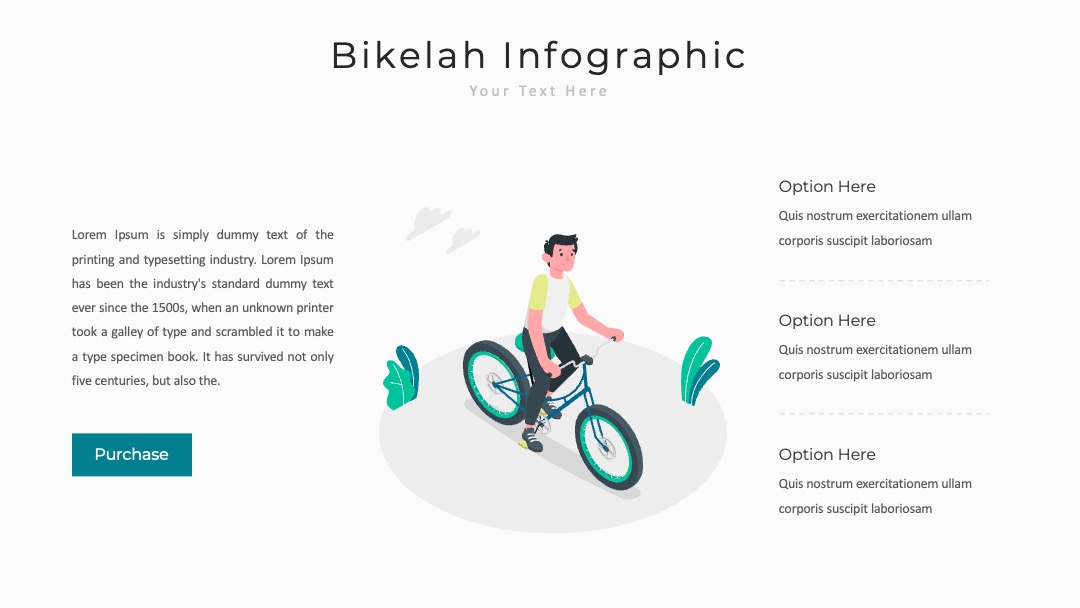 Bikelah Infographic

Your Text Here

Lorem Ipsum is simply dummy text of the printing and typesetting industry. Lorem Ipsum has been the industry's standard dummy text ever since the 1500s, when an unknown printer took a galley of type and scrambled it to make a type specimen book. It has survived not only five centuries, but also the.

Purchase

Option Here

Quis nostrum exercitationem ullam corporis suscipit laboriosam

Option Here

Quis nostrum exercitationem ullam corporis suscipit laboriosam

Option Here

Quis nostrum exercitationem ullam corporis suscipit laboriosam